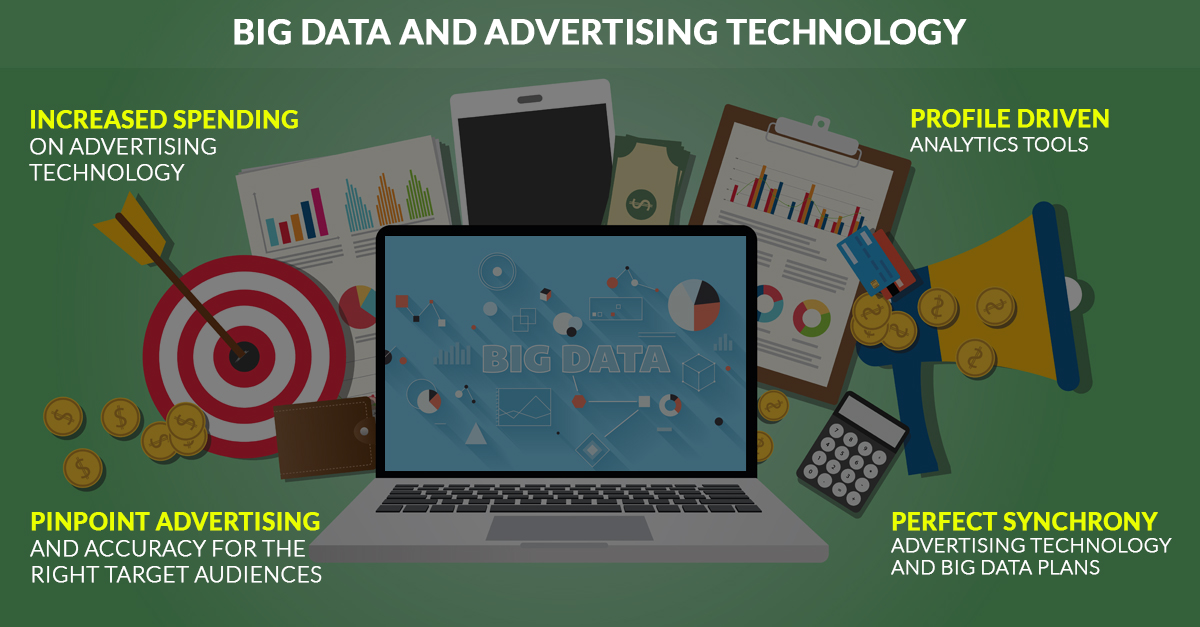 BIG DATA AND ADVERTISING TECHNOLOGY

INCREASED SPENDING
ON ADVERTISING TECHNOLOGY

PROFILE DRIVEN
ANALYTICS TOOLS

BIG DATA

PINPOINT ADVERTISING
AND ACCURACY FOR THE RIGHT TARGET AUDIENCES

PERFECT SYNCHRONY
ADVERTISING TECHNOLOGY AND BIG DATA PLANS